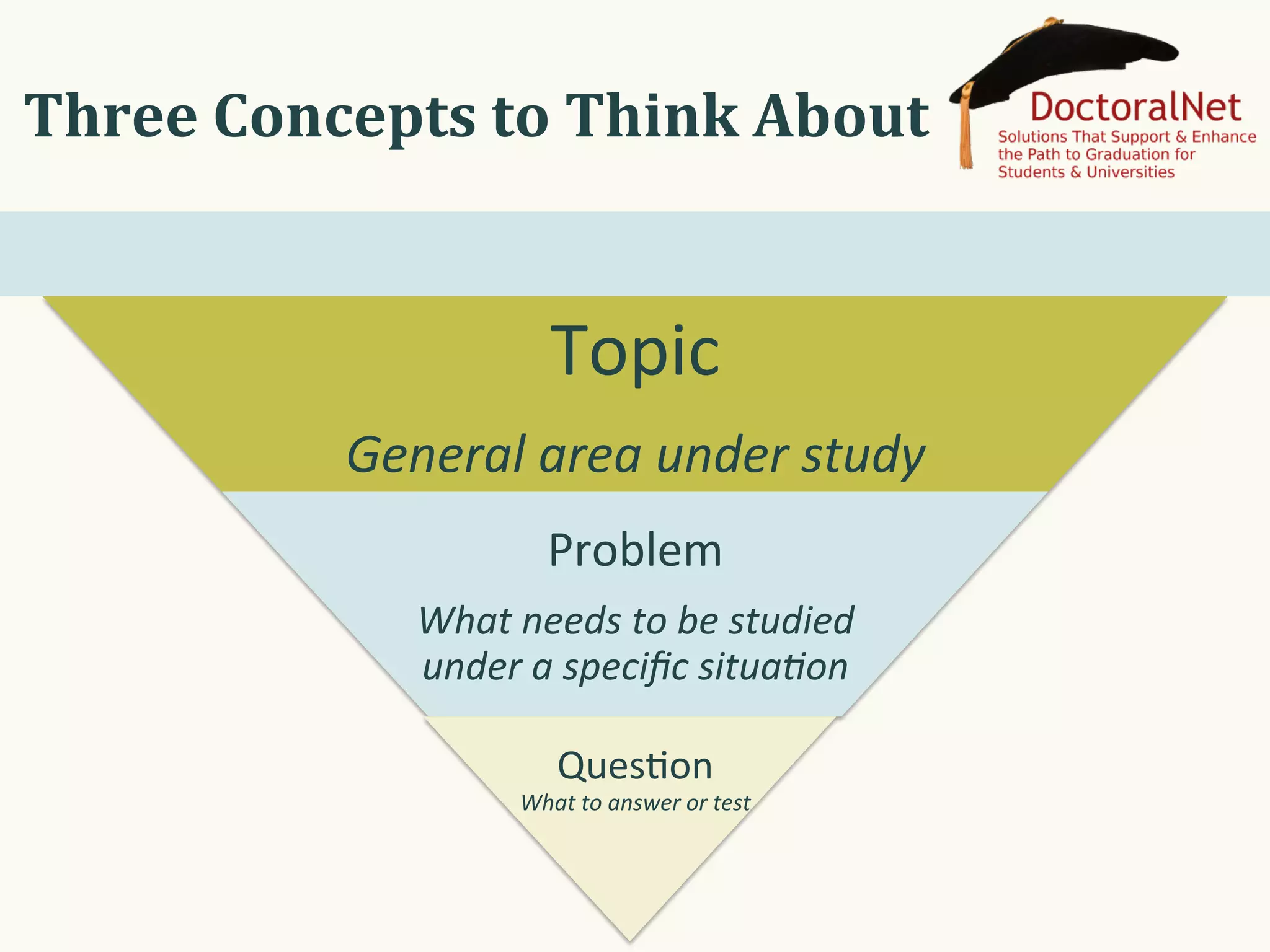 Three Concepts to Think About

DoctoralNet
Solutions That Support & Enhance the Path to Graduation for Students & Universities

Topic

General area under study

Problem

What needs to be studied under a specific situation

Question
What to answer or test